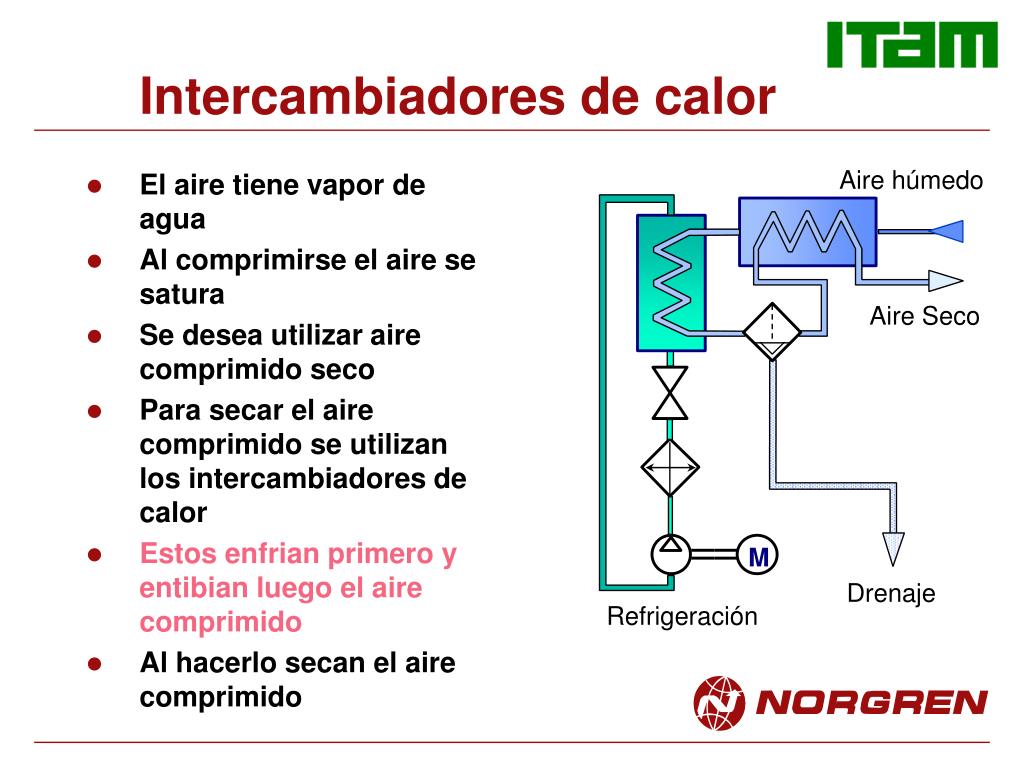 ITAM

Intercambiadores de calor

- El aire tiene vapor de agua
- Al comprimirse el aire se satura
- Se desea utilizar aire comprimido seco
- Para secar el aire comprimido se utilizan los intercambiadores de calor
- Estos enfrian primero y entibian luego el aire comprimido
- Al hacerlo secan el aire comprimido

Aire húmedo

Aire Seco

M

Drenaje

Refrigeración

NORGREN